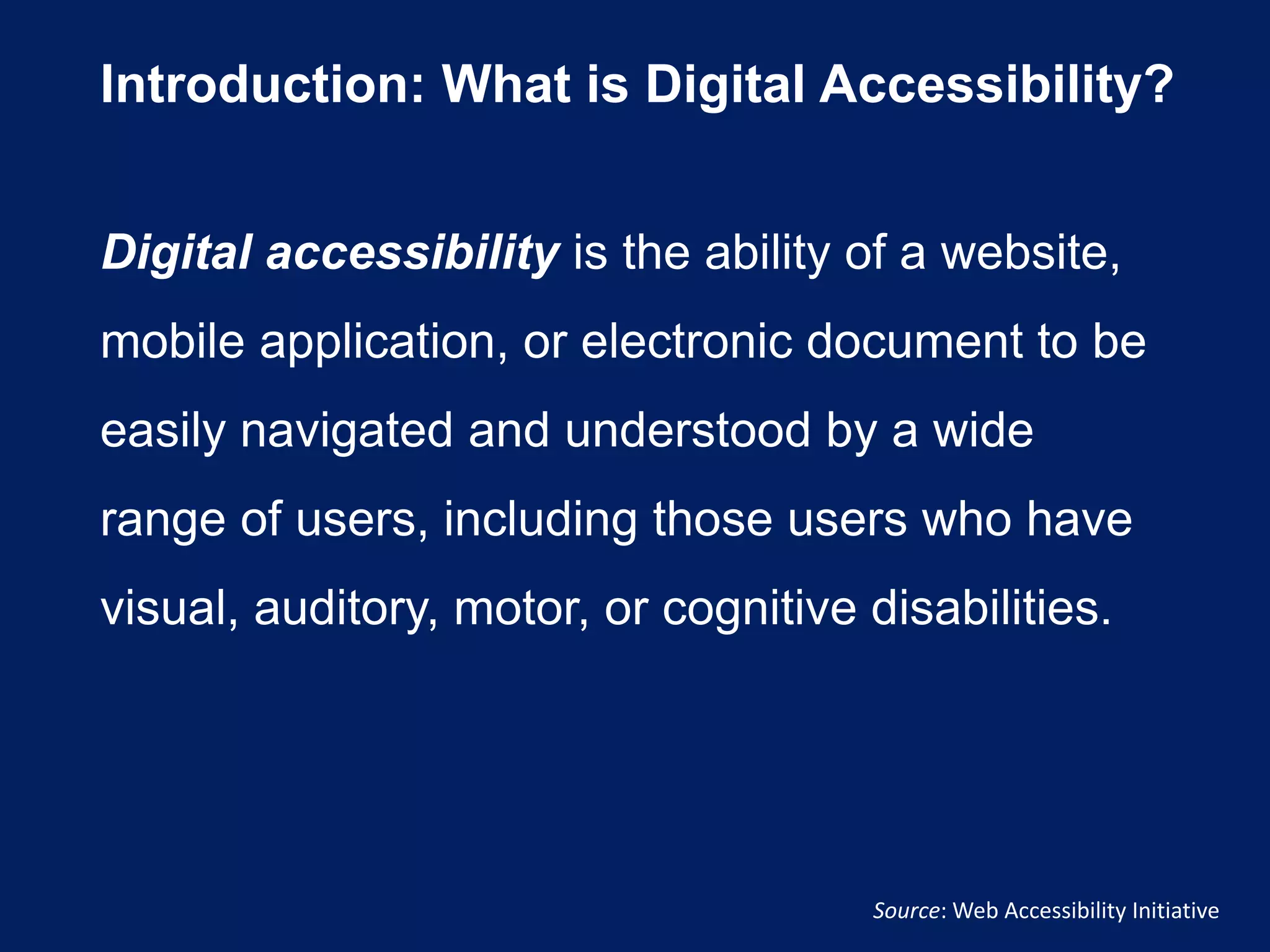 Introduction: What is Digital Accessibility?

Digital accessibility is the ability of a website, mobile application, or electronic document to be easily navigated and understood by a wide range of users, including those users who have visual, auditory, motor, or cognitive disabilities.

Source: Web Accessibility Initiative